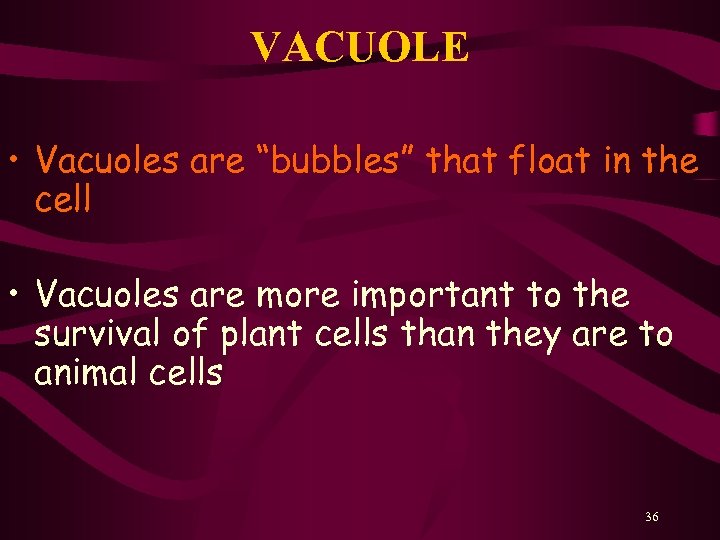 VACUOLE

• Vacuoles are “bubbles” that float in the cell

• Vacuoles are more important to the survival of plant cells than they are to animal cells

36